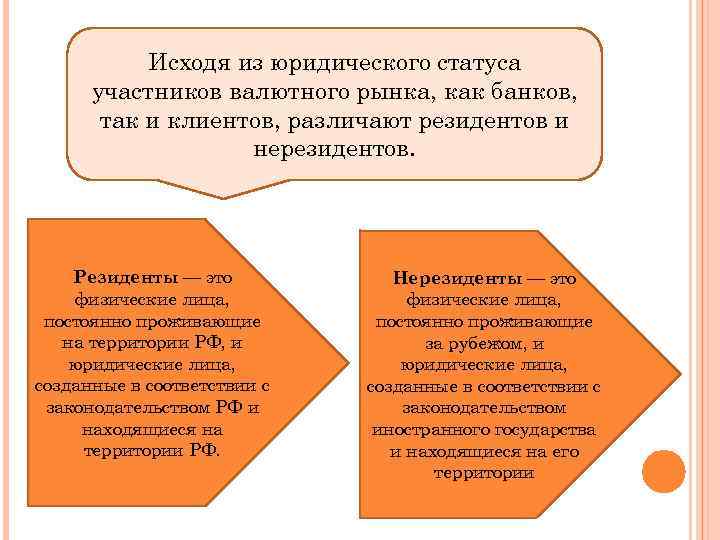 Исходя из юридического статуса участников валютного рынка, как банков, так и клиентов, различают резидентов и нерезидентов.

Резиденты — это физические лица, постоянно проживающие на территории РФ, и юридические лица, созданные в соответствии с законодательством РФ и находящиеся на территории РФ.

Нерезиденты — это физические лица, постоянно проживающие за рубежом, и юридические лица, созданные в соответствии с законодательством иностранного государства и находящиеся на его территории